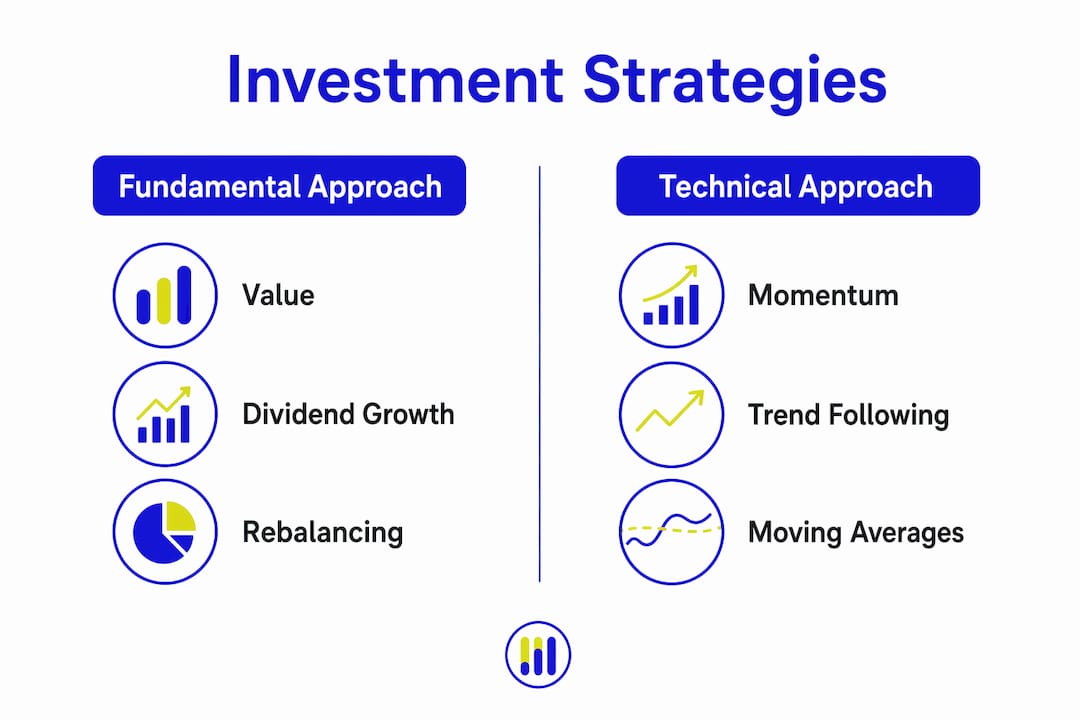 Investment Strategies

Fundamental Approach

Value

Dividend Growth

Rebalancing

Technical Approach

Momentum

Trend Following

Moving Averages